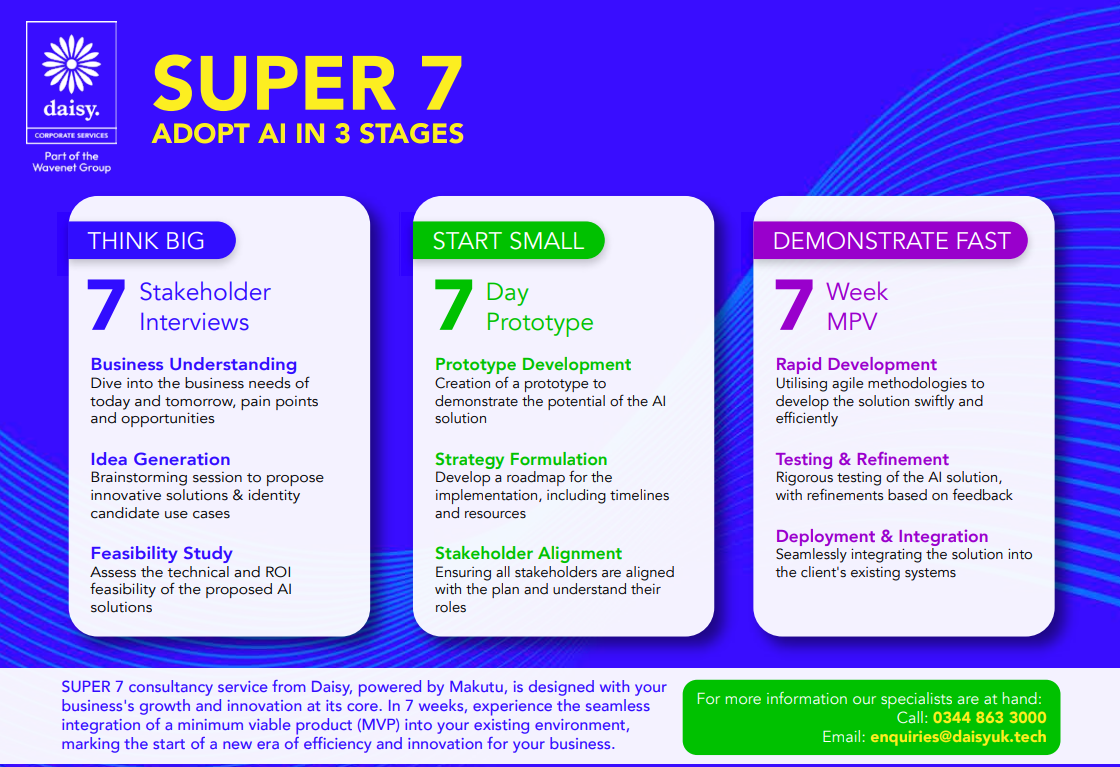 daisy.
CORPORATE SERVICES
Part of the Wavenet Group

SUPER 7
ADOPT AI IN 3 STAGES

THINK BIG
7 Stakeholder Interviews

Business Understanding
Dive into the business needs of today and tomorrow, pain points and opportunities

Idea Generation
Brainstorming session to propose innovative solutions & identity candidate use cases

Feasibility Study
Assess the technical and ROI feasibility of the proposed AI solutions

START SMALL
7 Day Prototype

Prototype Development
Creation of a prototype to demonstrate the potential of the AI solution

Strategy Formulation
Develop a roadmap for the implementation, including timelines and resources

Stakeholder Alignment
Ensuring all stakeholders are aligned with the plan and understand their roles

DEMONSTRATE FAST
7 Week MPV

Rapid Development
Utilising agile methodologies to develop the solution swiftly and efficiently

Testing & Refinement
Rigorous testing of the AI solution, with refinements based on feedback

Deployment & Integration
Seamlessly integrating the solution into the client's existing systems

SUPER 7 consultancy service from Daisy, powered by Makutu, is designed with your business's growth and innovation at its core. In 7 weeks, experience the seamless integration of a minimum viable product (MVP) into your existing environment, marking the start of a new era of efficiency and innovation for your business.

For more information our specialists are at hand:
Call: 0344 863 3000
Email: enquiries@daisyuk.tech